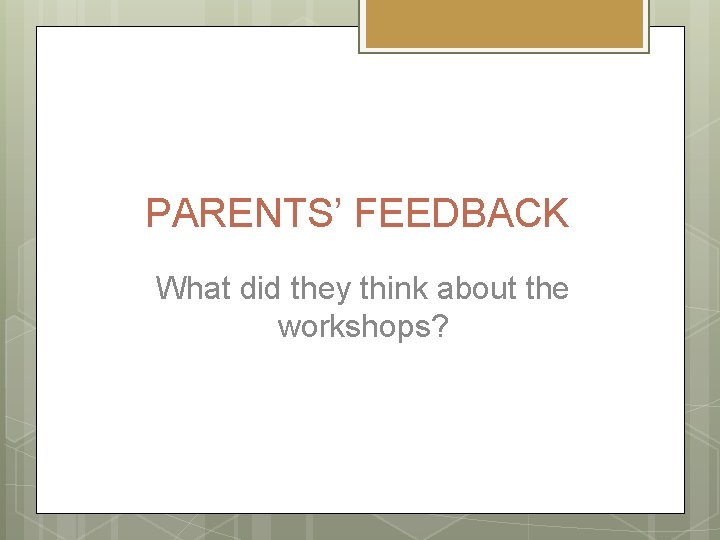 PARENTS’ FEEDBACK

What did they think about the workshops?